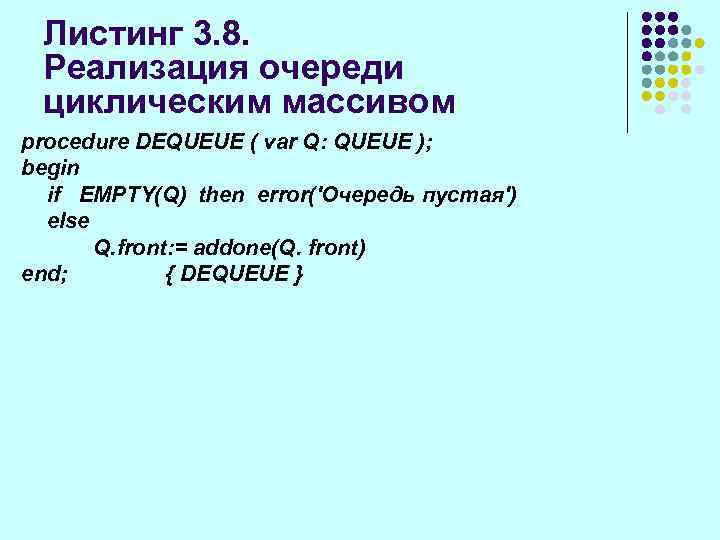 Листинг 3.8.
Реализация очереди циклическим массивом

procedure DEQUEUE ( var Q: QUEUE );
begin
if EMPTY(Q) then error('Очередь пустая')
else
Q.front:= addone(Q. front)
end; { DEQUEUE }